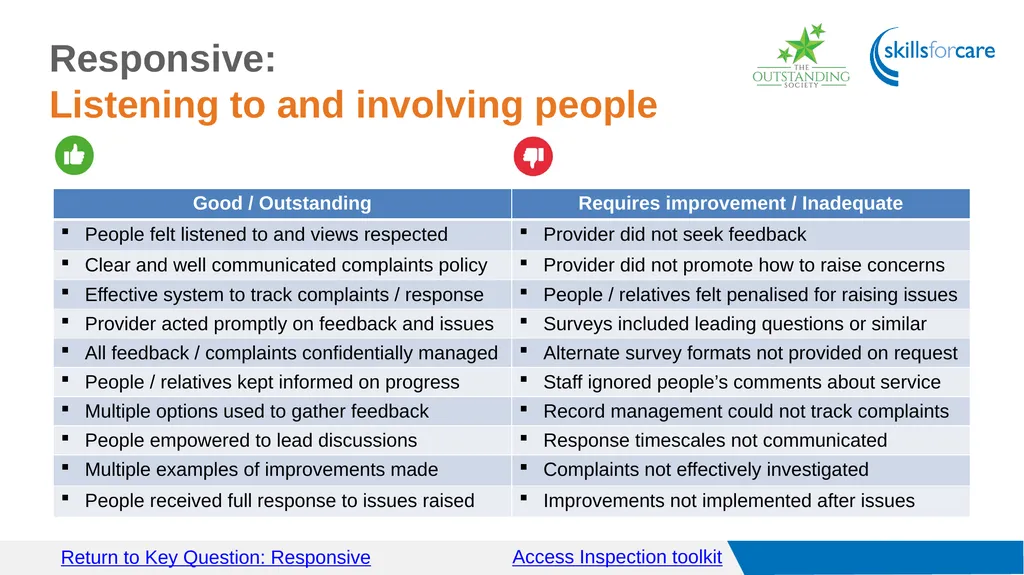 Responsive:
Listening to and involving people

THE OUTSTANDING SOCIETY

skillsforcare

| Good / Outstanding | Requires improvement / Inadequate |
|---|---|
| ▪ People felt listened to and views respected | ▪ Provider did not seek feedback |
| ▪ Clear and well communicated complaints policy | ▪ Provider did not promote how to raise concerns |
| ▪ Effective system to track complaints / response | ▪ People / relatives felt penalised for raising issues |
| ▪ Provider acted promptly on feedback and issues | ▪ Surveys included leading questions or similar |
| ▪ All feedback / complaints confidentially managed | ▪ Alternate survey formats not provided on request |
| ▪ People / relatives kept informed on progress | ▪ Staff ignored people's comments about service |
| ▪ Multiple options used to gather feedback | ▪ Record management could not track complaints |
| ▪ People empowered to lead discussions | ▪ Response timescales not communicated |
| ▪ Multiple examples of improvements made | ▪ Complaints not effectively investigated |
| ▪ People received full response to issues raised | ▪ Improvements not implemented after issues |

Return to Key Question: Responsive

Access Inspection toolkit